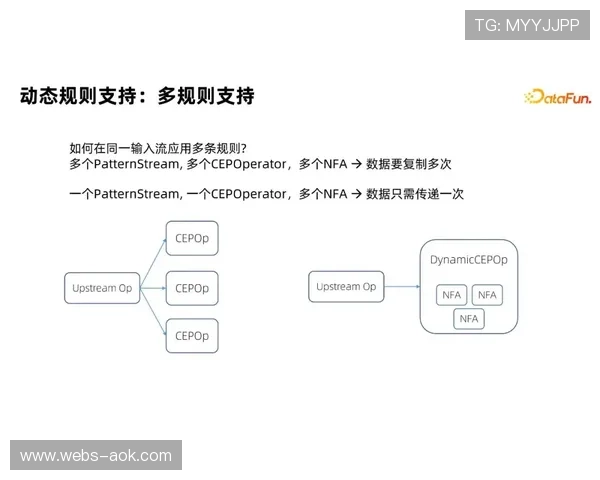 TG: MYYJJPP

动态规则支持：多规则支持

DataFun.

如何在同一输入流应用多条规则?
多个PatternStream, 多个CEPOperator，多个NFA → 数据要复制多次

一个PatternStream, 一个CEPOperator，多个NFA → 数据只需传递一次

Upstream Op
CEPOp
CEPOp
CEPOp

Upstream Op
DynamicCEPOp
NFA
NFA
NFA

www.webs-aok.com